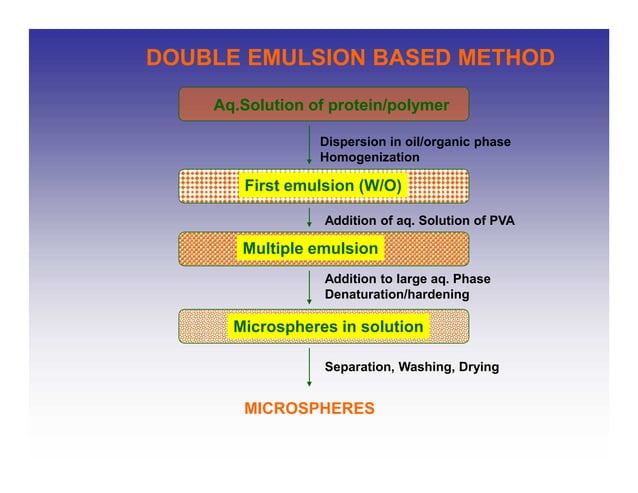 DOUBLE EMULSION BASED METHOD

Aq.Solution of protein/polymer

Dispersion in oil/organic phase
Homogenization

First emulsion (W/O)

Addition of aq. Solution of PVA

Multiple emulsion

Addition to large aq. Phase
Denaturation/hardening

Microspheres in solution

Separation, Washing, Drying

MICROSPHERES